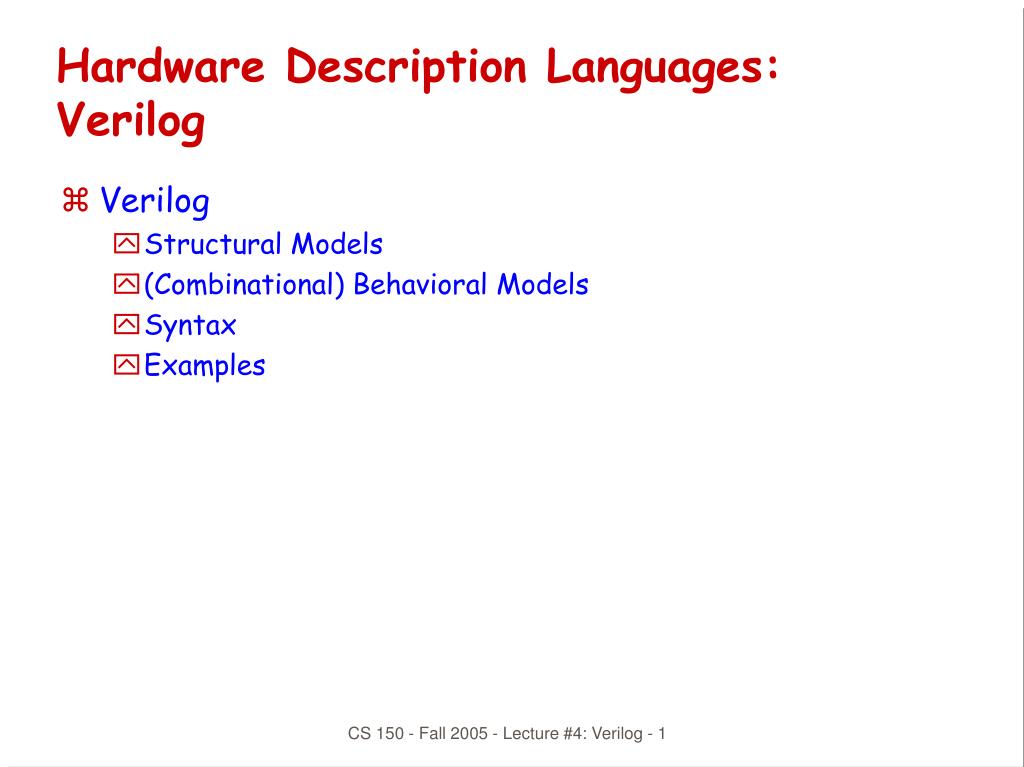 Hardware Description Languages: Verilog

⌘ Verilog
Structural Models
(Combinational) Behavioral Models
Syntax
Examples

CS 150 - Fall 2005 - Lecture #4: Verilog - 1